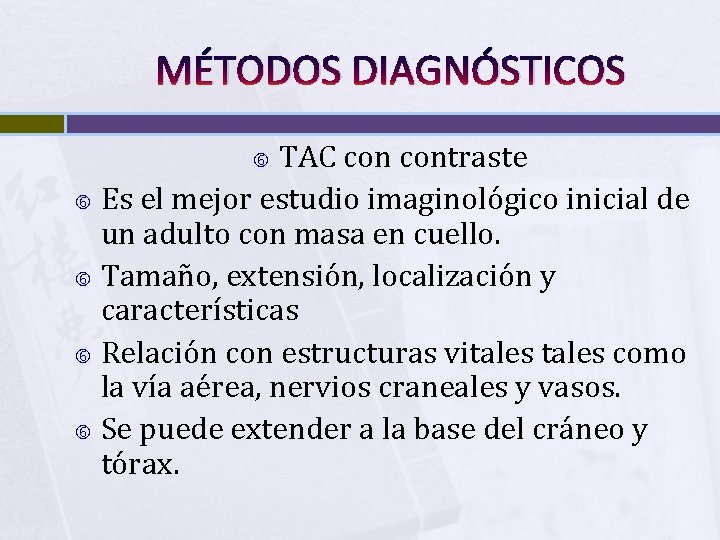 MÉTODOS DIAGNÓSTICOS

TAC con contraste

Es el mejor estudio imaginológico inicial de un adulto con masa en cuello.

Tamaño, extensión, localización y características

Relación con estructuras vitales tales como la vía aérea, nervios craneales y vasos.

Se puede extender a la base del cráneo y tórax.